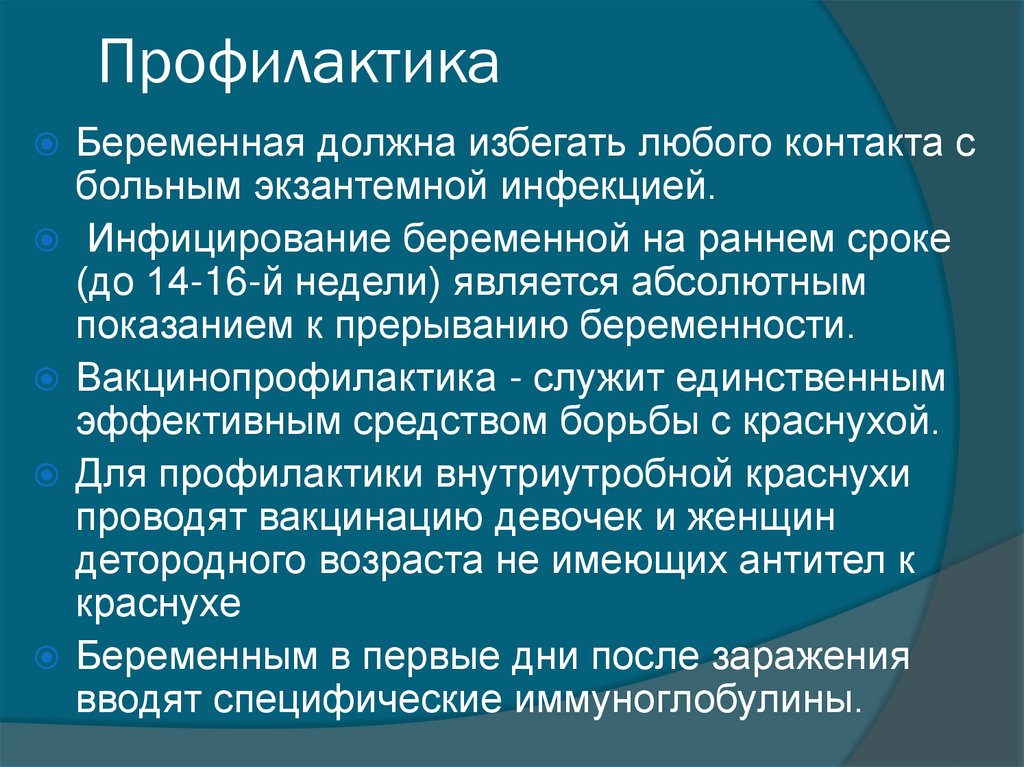 Профилактика

Беременная должна избегать любого контакта с больным экзантемной инфекцией.

Инфицирование беременной на раннем сроке (до 14-16-й недели) является абсолютным показанием к прерыванию беременности.

Вакцинопрофилактика - служит единственным эффективным средством борьбы с краснухой.

Для профилактики внутриутробной краснухи проводят вакцинацию девочек и женщин детородного возраста не имеющих антител к краснухе

Беременным в первые дни после заражения вводят специфические иммуноглобулины.